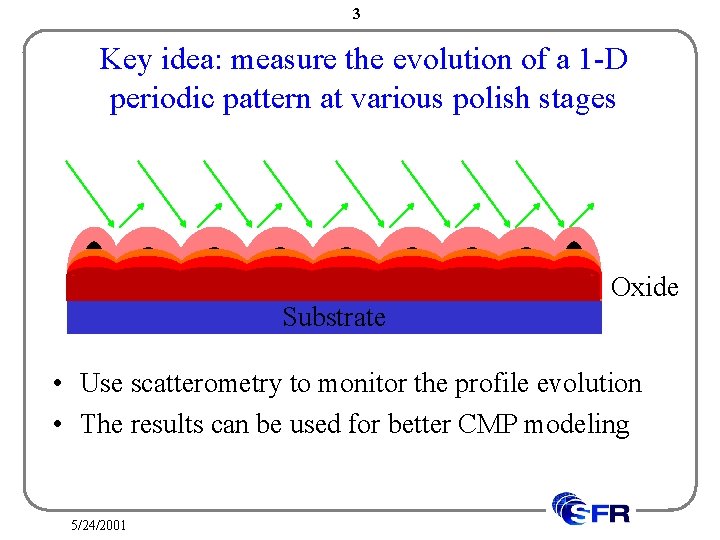 3

Key idea: measure the evolution of a 1-D periodic pattern at various polish stages

Oxide

Substrate

• Use scatterometry to monitor the profile evolution
• The results can be used for better CMP modeling

5/24/2001

SFR